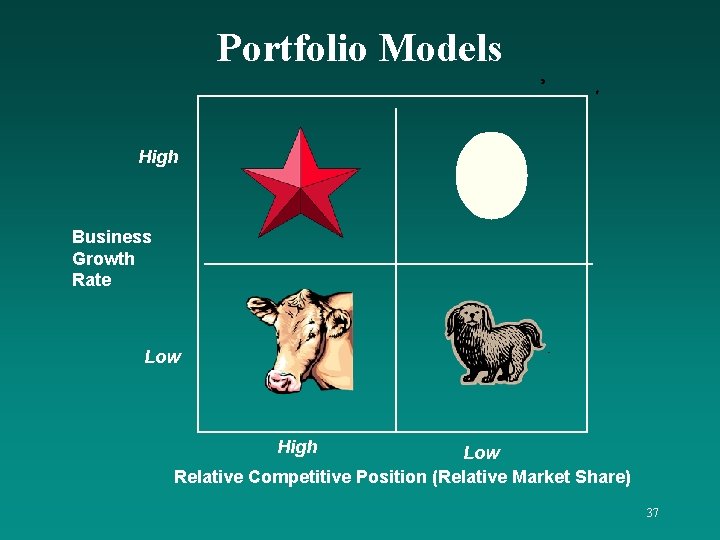 Portfolio Models

High

Business Growth Rate

Low

High

Low

Relative Competitive Position (Relative Market Share)

37